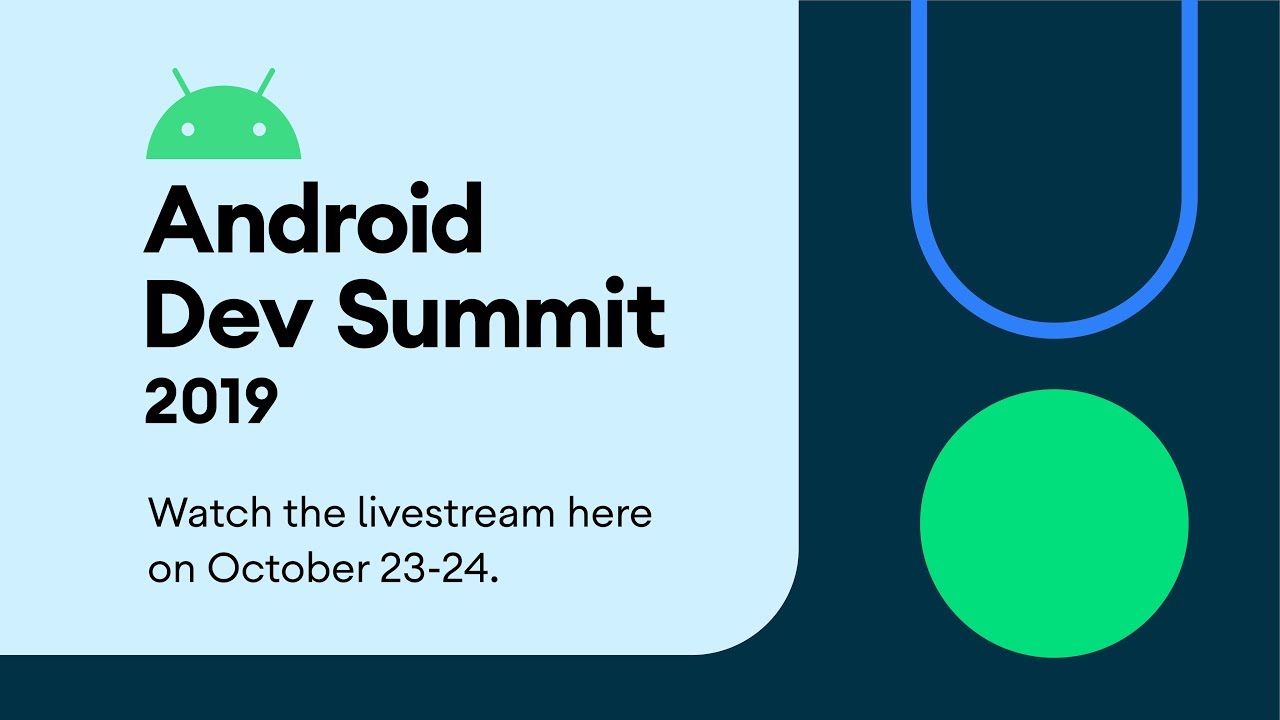 Android Dev Summit 2019

Watch the livestream here on October 23-24.